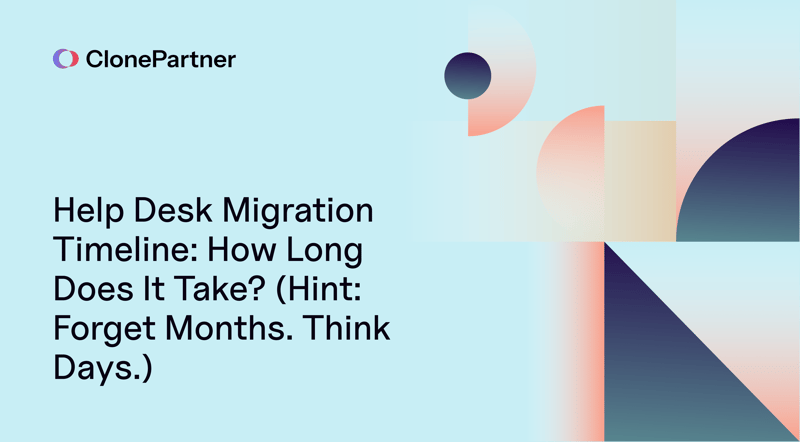 ClonePartner

Help Desk Migration Timeline: How Long Does It Take? (Hint: Forget Months. Think Days.)